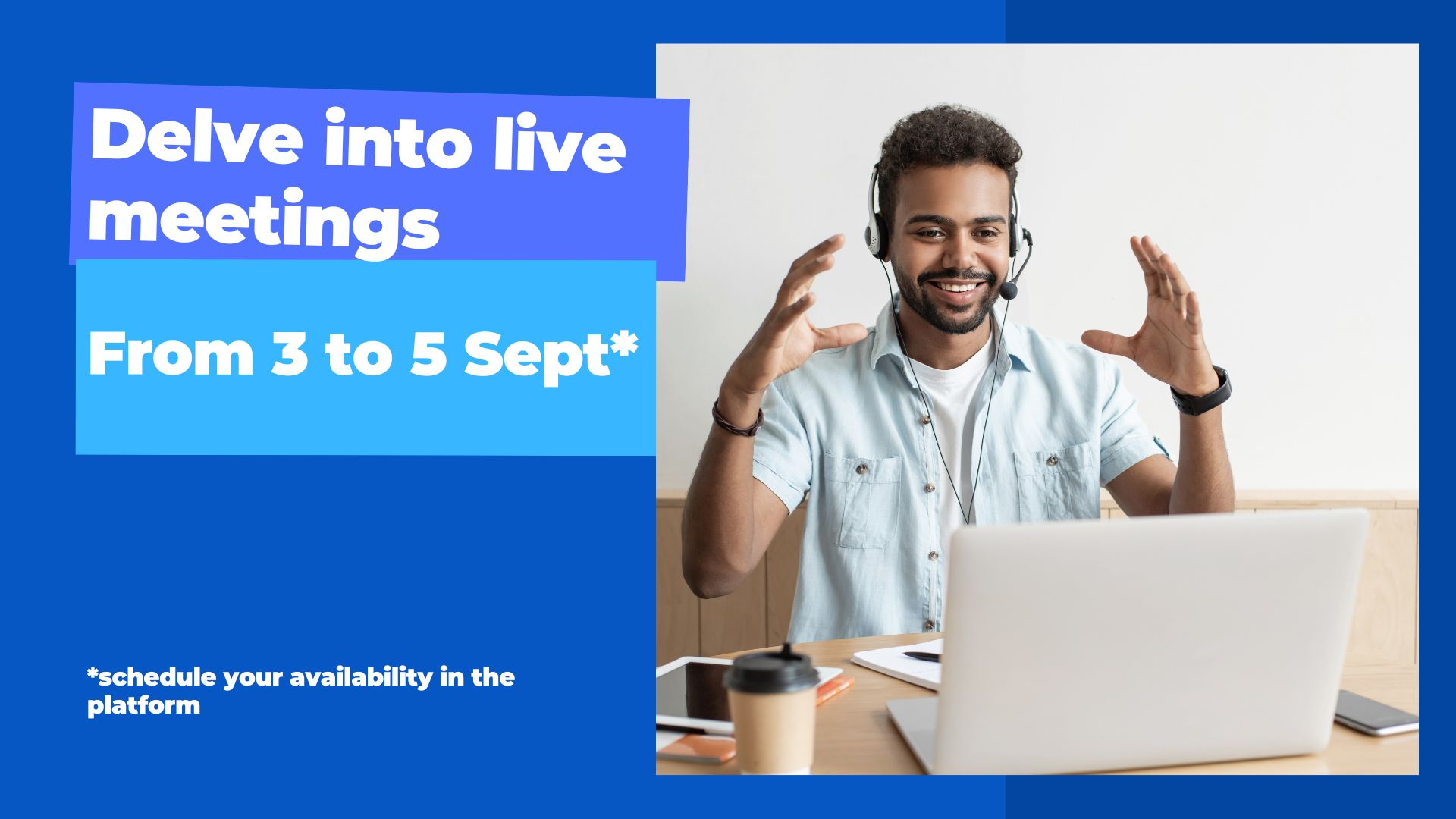 Delve into live meetings

From 3 to 5 Sept*

*schedule your availability in the platform